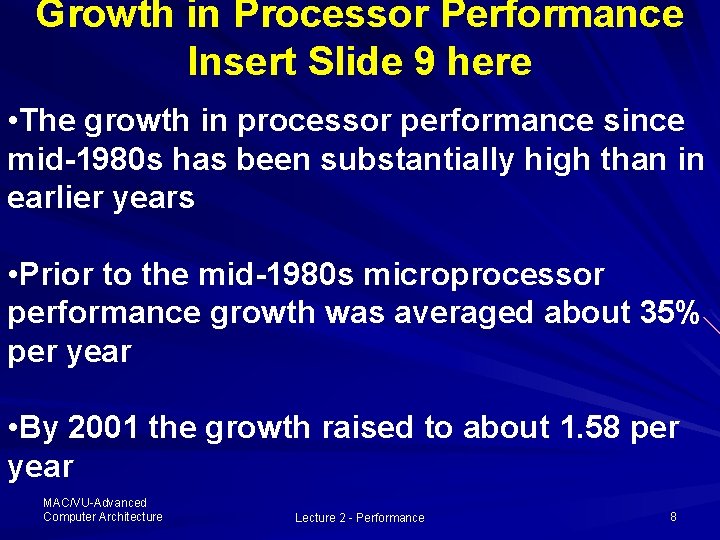 Growth in Processor Performance
Insert Slide 9 here

•The growth in processor performance since mid-1980s has been substantially high than in earlier years

•Prior to the mid-1980s microprocessor performance growth was averaged about 35% per year

•By 2001 the growth raised to about 1.58 per year

MAC/VU-Advanced Computer Architecture

Lecture 2 - Performance

8